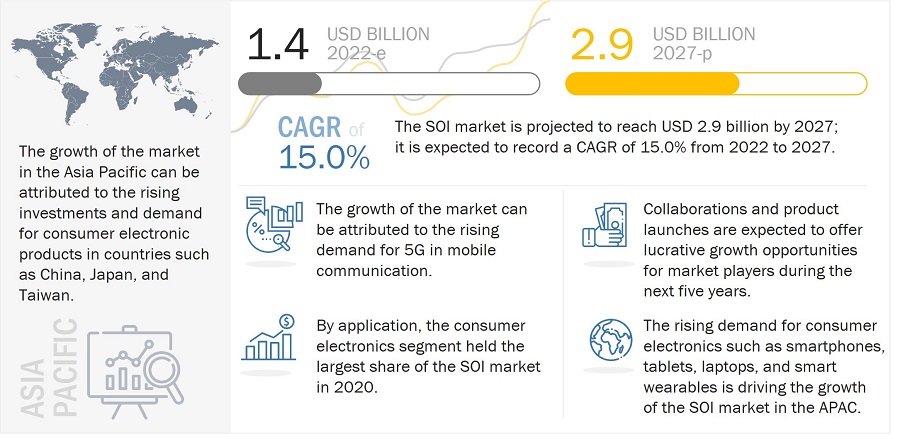 The growth of the market in the Asia Pacific can be attributed to the rising investments and demand for consumer electronic products in countries such as China, Japan, and Taiwan.

ASIA PACIFIC

1.4 USD BILLION 2022-e

2.9 USD BILLION 2027-p

CAGR of 15.0%

The SOI market is projected to reach USD 2.9 billion by 2027; it is expected to record a CAGR of 15.0% from 2022 to 2027.

The growth of the market can be attributed to the rising demand for 5G in mobile communication.

By application, the consumer electronics segment held the largest share of the SOI market in 2020.

Collaborations and product launches are expected to offer lucrative growth opportunities for market players during the next five years.

The rising demand for consumer electronics such as smartphones, tablets, laptops, and smart wearables is driving the growth of the SOI market in the APAC.